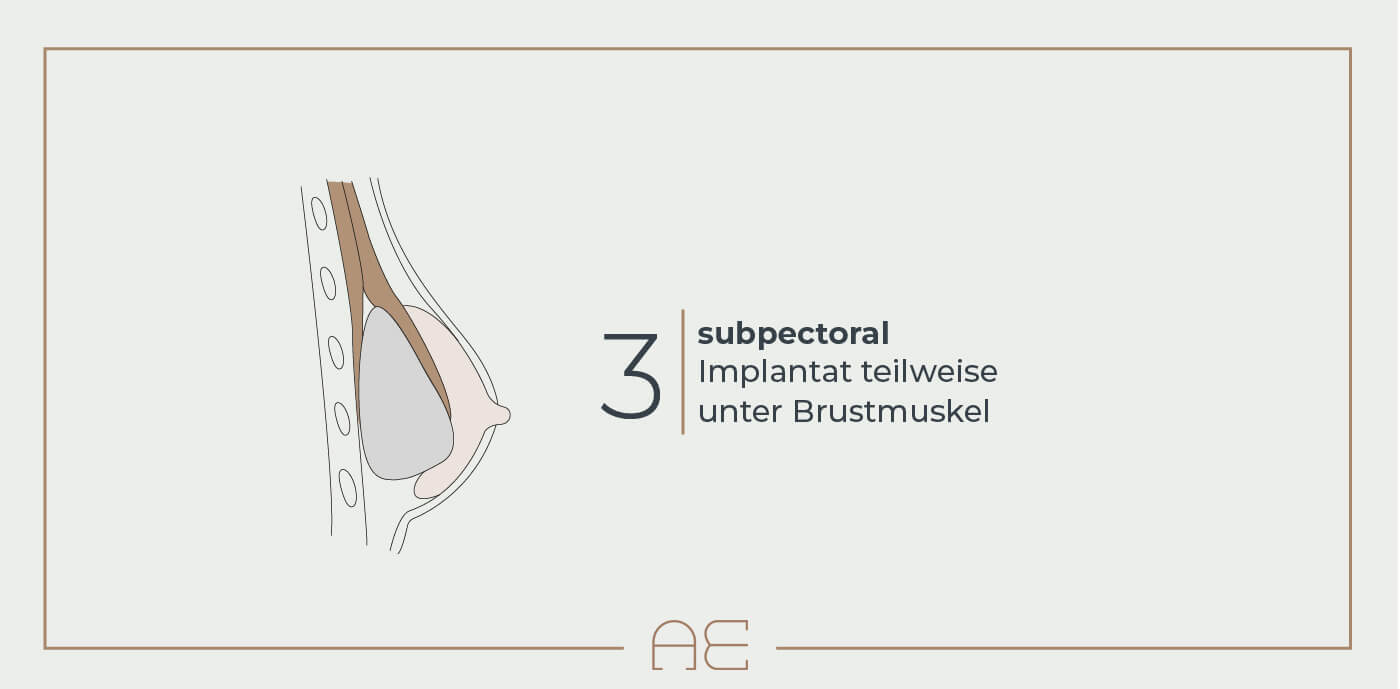 3

subpectoral
Implantat teilweise unter Brustmuskel

AE